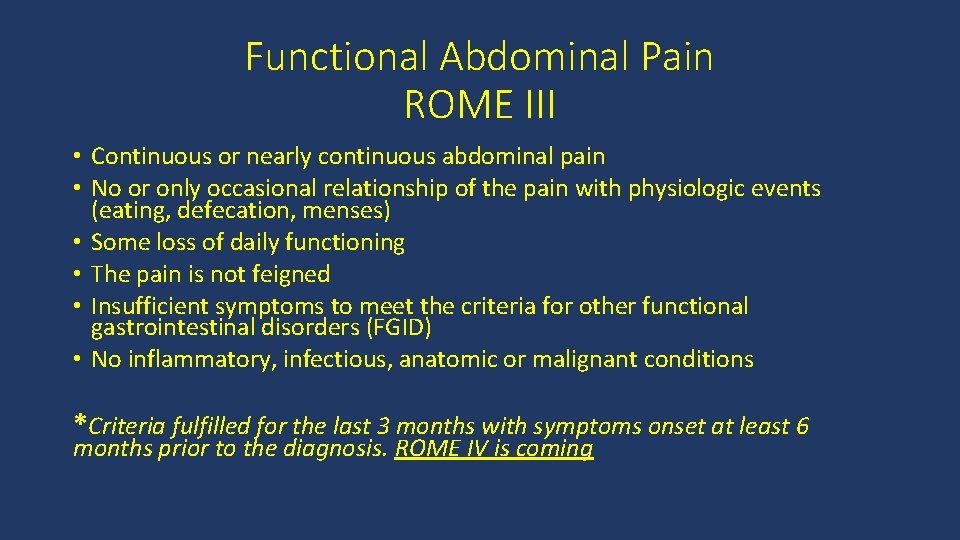 Functional Abdominal Pain
ROME III

• Continuous or nearly continuous abdominal pain
• No or only occasional relationship of the pain with physiologic events (eating, defecation, menses)
• Some loss of daily functioning
• The pain is not feigned
• Insufficient symptoms to meet the criteria for other functional gastrointestinal disorders (FGID)
• No inflammatory, infectious, anatomic or malignant conditions

*Criteria fulfilled for the last 3 months with symptoms onset at least 6 months prior to the diagnosis. ROME IV is coming